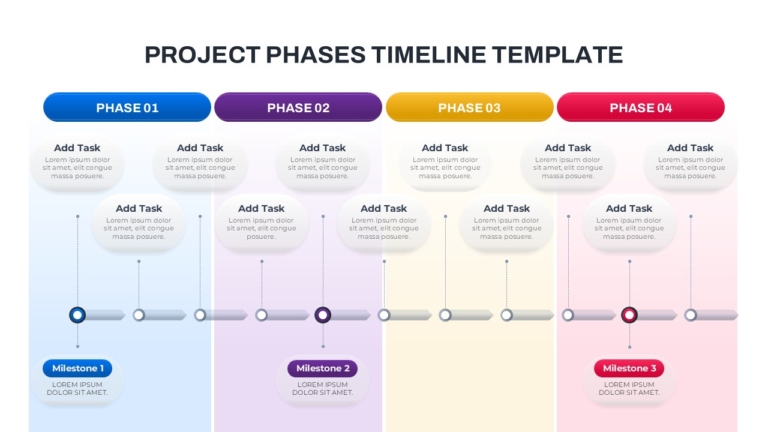 PROJECT PHASES TIMELINE TEMPLATE

PHASE 01

PHASE 02

PHASE 03

PHASE 04

Add Task
Lorem ipsum dolor sit amet, elit congue massa posuere.

Add Task
Lorem ipsum dolor sit amet, elit congue massa posuere.

Add Task
Lorem ipsum dolor sit amet, elit congue massa posuere.

Add Task
Lorem ipsum dolor sit amet, elit congue massa posuere.

Add Task
Lorem ipsum dolor sit amet, elit congue massa posuere.

Add Task
Lorem ipsum dolor sit amet, elit congue massa posuere.

Add Task
Lorem ipsum dolor sit amet, elit congue massa posuere.

Add Task
Lorem ipsum dolor sit amet, elit congue posuere.

Add Task
Lorem ipsum dolor sit amet, elit congue massa posuere.

Add Task
Lorem ipsum dolor sit amet, elit congue massa posuere.

Add Task
Lorem ipsum dolor sit amet, elit congue massa posuere.

Milestone 1
LOREM IPSUM DOLOR SIT AMET.

Milestone 2
LOREM IPSUM DOLOR SIT AMET.

Milestone 3
LOREM IPSUM DOLOR SIT AMET.